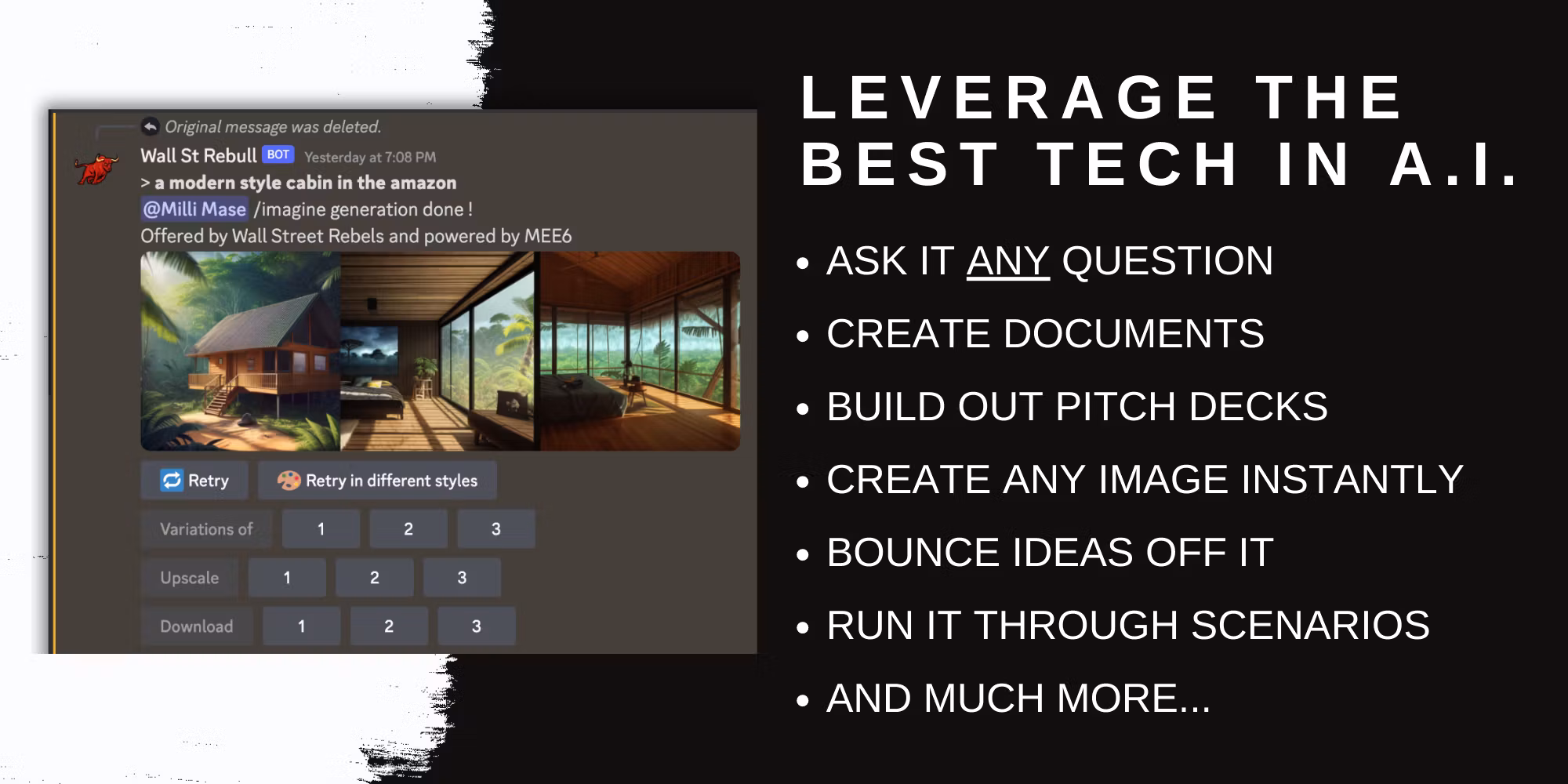 Original message was deleted.

Wall St Rebull BOT Yesterday at 7:08 PM

> a modern style cabin in the amazon

@Milli Mase /imagine generation done !

Offered by Wall Street Rebels and powered by MEE6

Retry

Retry in different styles

Variations of 1 2 3

Upscale 1 2 3

Download 1 2 3

LEVERAGE THE BEST TECH IN A.I.

• ASK IT ANY QUESTION
• CREATE DOCUMENTS
• BUILD OUT PITCH DECKS
• CREATE ANY IMAGE INSTANTLY
• BOUNCE IDEAS OFF IT
• RUN IT THROUGH SCENARIOS
• AND MUCH MORE...